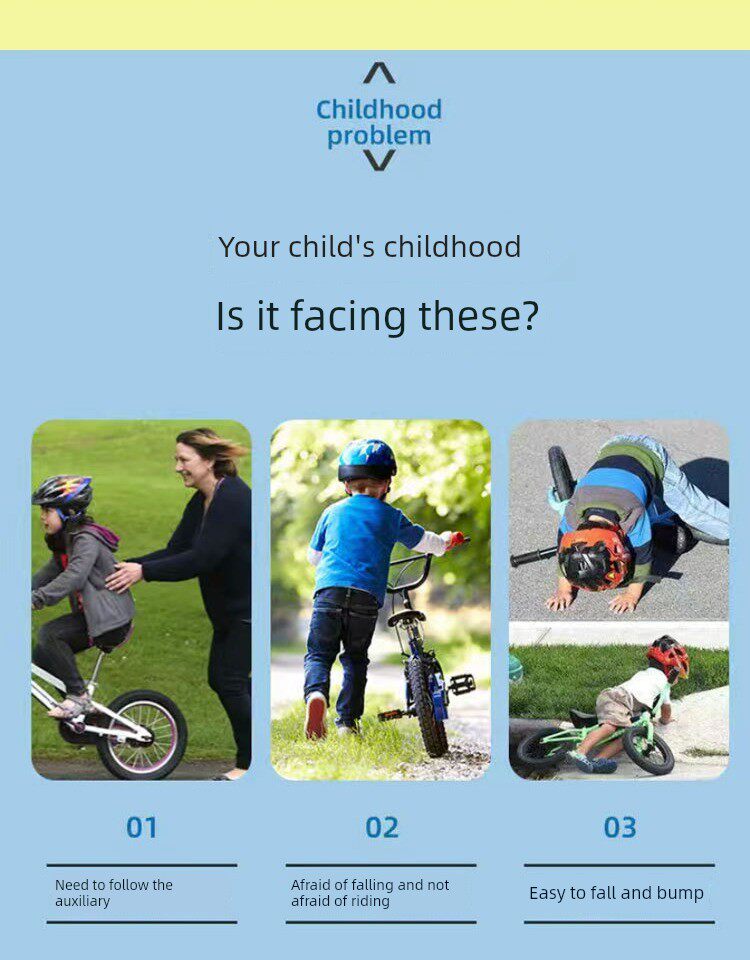 Childhood problem

Your child's childhood

Is it facing these?

01

Need to follow the auxiliary

02

Afraid of falling and not afraid of riding

03

Easy to fall and bump